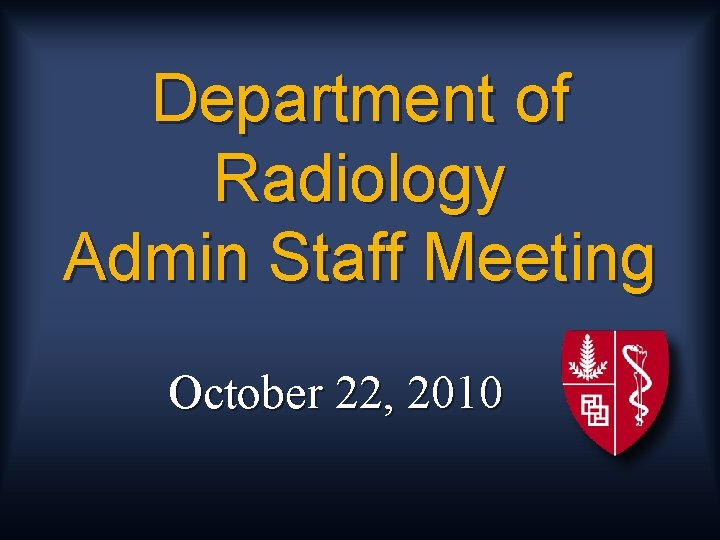 Department of Radiology Admin Staff Meeting

October 22, 2010